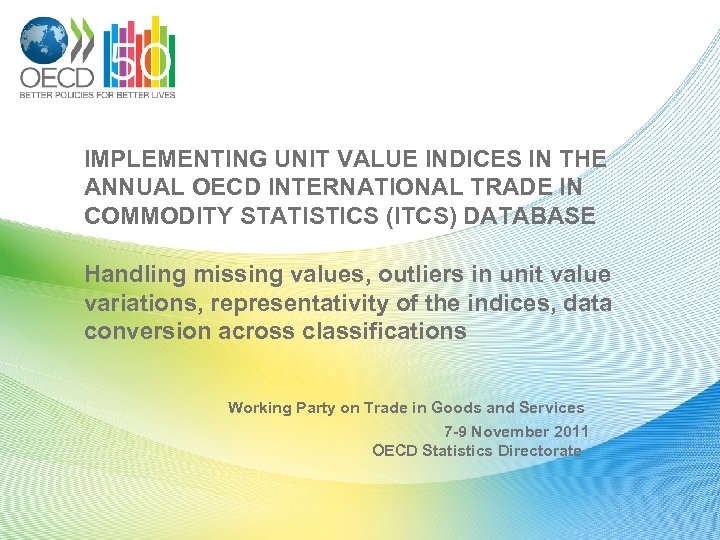 OECD
50
BETTER POLICIES FOR BETTER LIVES

IMPLEMENTING UNIT VALUE INDICES IN THE ANNUAL OECD INTERNATIONAL TRADE IN COMMODITY STATISTICS (ITCS) DATABASE

Handling missing values, outliers in unit value variations, representativity of the indices, data conversion across classifications

Working Party on Trade in Goods and Services
7-9 November 2011
OECD Statistics Directorate